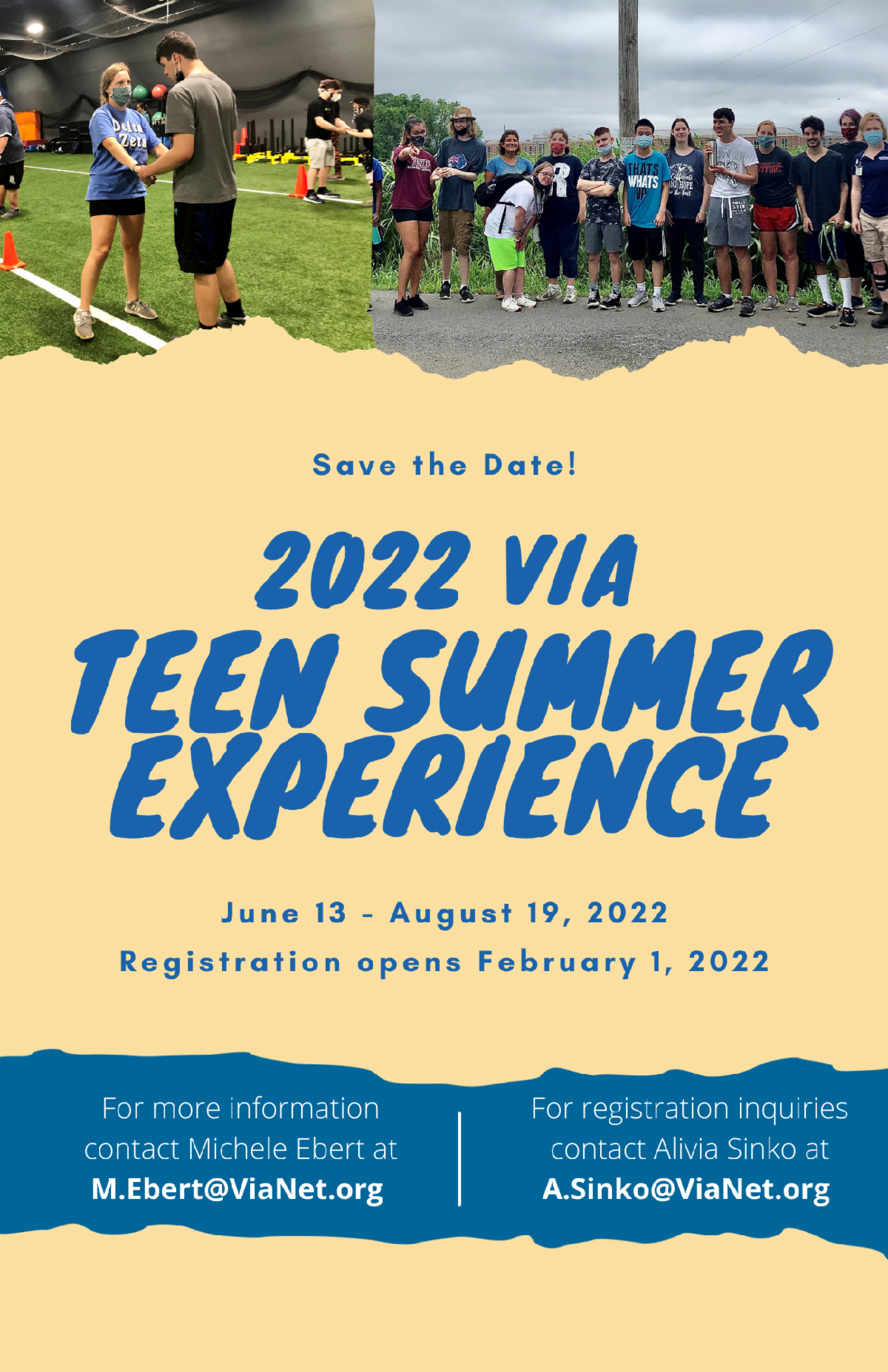 Delta Zeta

THATS WHATS UP

Save the Date!

2022 VIA TEEN SUMMER EXPERIENCE

June 13 - August 19, 2022

Registration opens February 1, 2022

For more information contact Michele Ebert at M.Ebert@ViaNet.org

For registration inquiries contact Alivia Sinko at A.Sinko@ViaNet.org